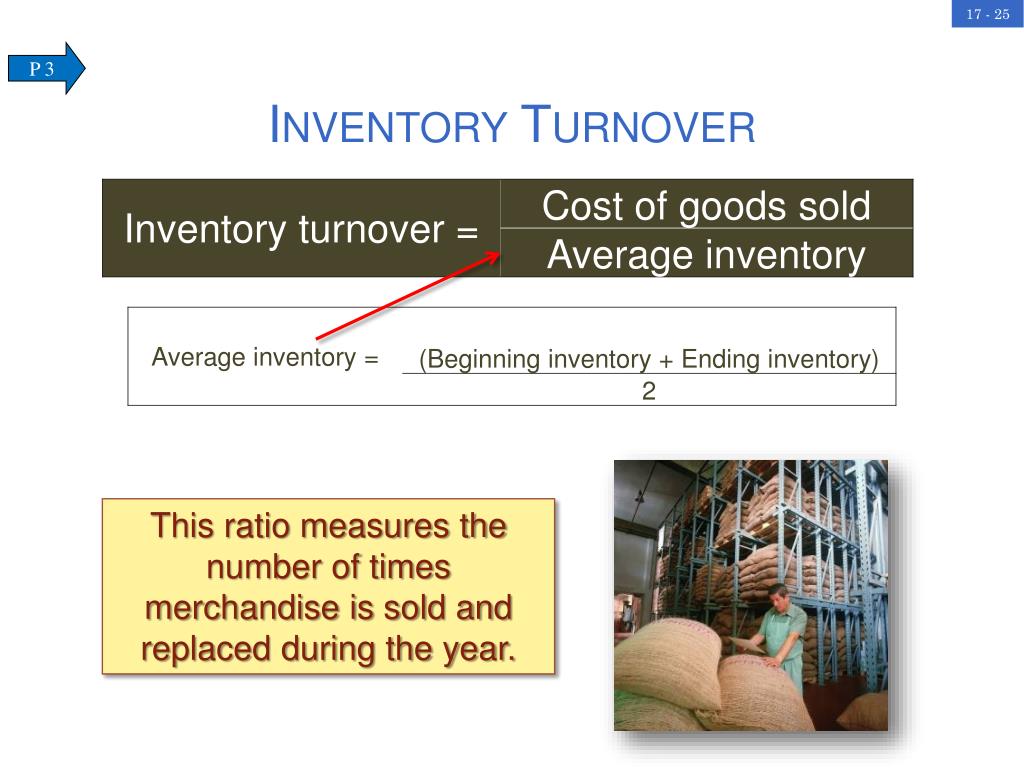 17 - 25

P 3

INVENTORY TURNOVER

Inventory turnover = $\frac{\text{Cost of goods sold}}{\text{Average inventory}}$

Average inventory = $\frac{\text{(Beginning inventory + Ending inventory)}}{2}$

This ratio measures the number of times merchandise is sold and replaced during the year.